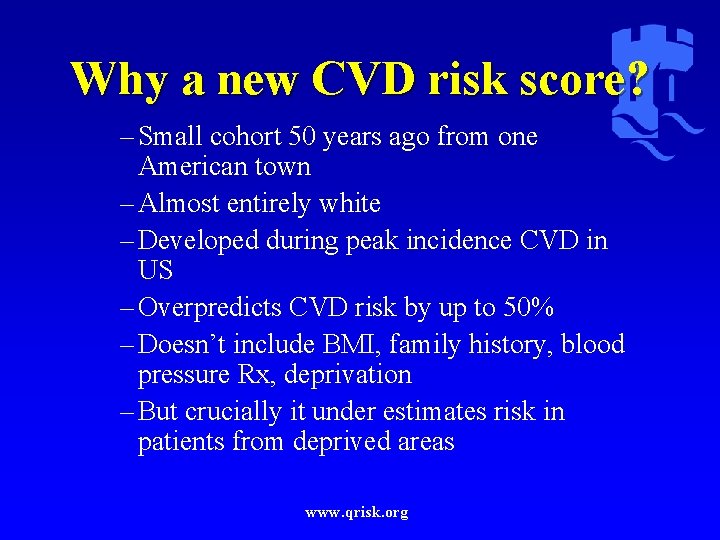 Why a new CVD risk score?

– Small cohort 50 years ago from one American town

– Almost entirely white

– Developed during peak incidence CVD in US

– Overpredicts CVD risk by up to 50%

– Doesn't include BMI, family history, blood pressure Rx, deprivation

– But crucially it under estimates risk in patients from deprived areas

www.qrisk.org